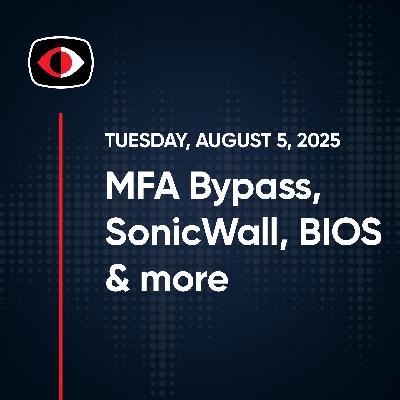 TUESDAY, AUGUST 5, 2025

MFA Bypass, SonicWall, BIOS & more